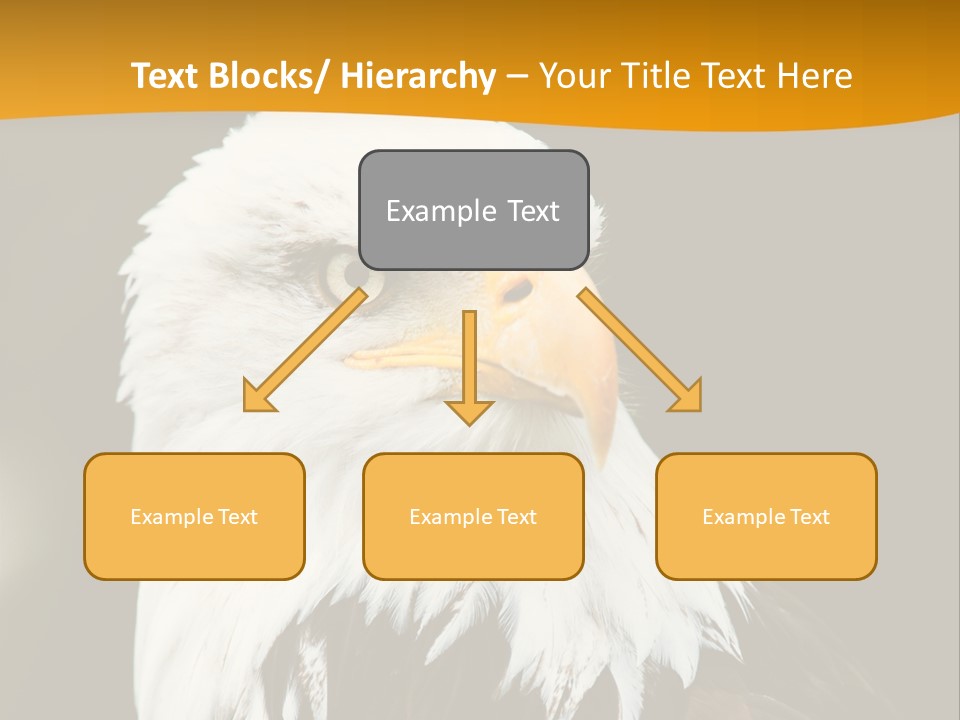 Text Blocks/ Hierarchy – Your Title Text Here

Example Text

Example Text

Example Text

Example Text